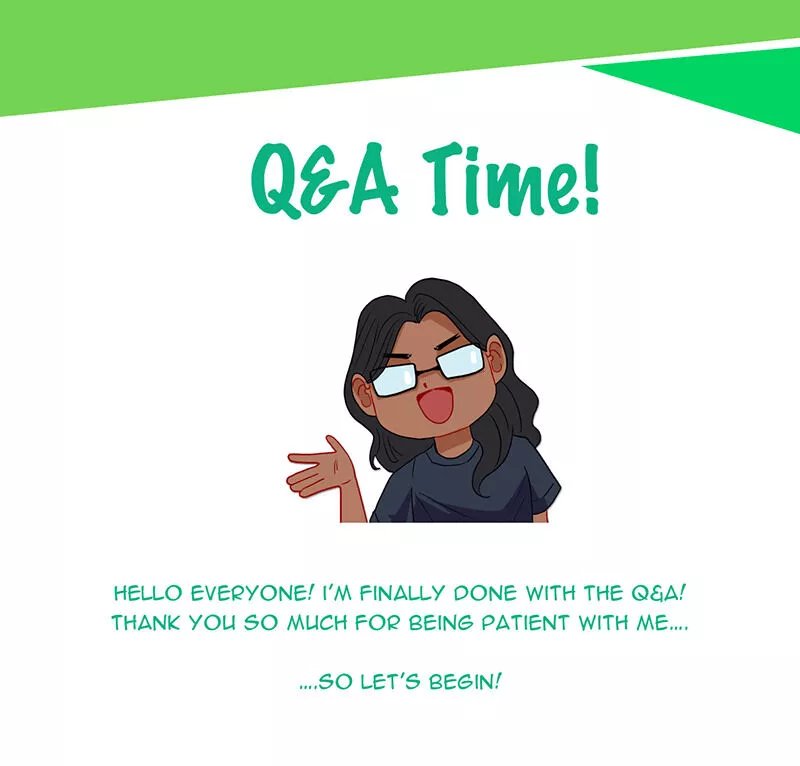 Q&A Time!

HELLO EVERYONE! I'M FINALLY DONE WITH THE Q&A! THANK YOU SO MUCH FOR BEING PATIENT WITH ME....

....SO LET'S BEGIN!